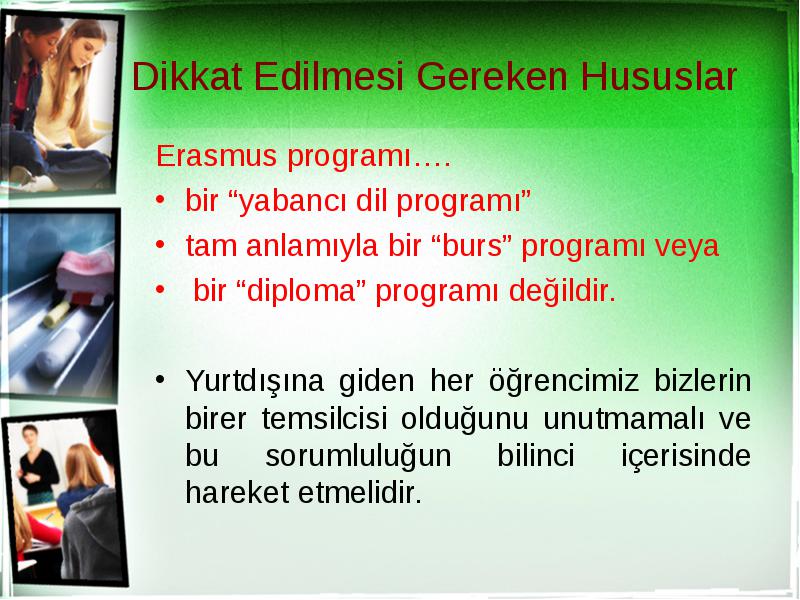 Dikkat Edilmesi Gereken Hususlar

Erasmus programı….

• bir “yabancı dil programı”
• tam anlamıyla bir “burs” programı veya
• bir “diploma” programı değildir.

• Yurtdışına giden her öğrencimiz bizlerin birer temsilcisi olduğunu unutmamalı ve bu sorumluluğun bilinci içerisinde hareket etmelidir.